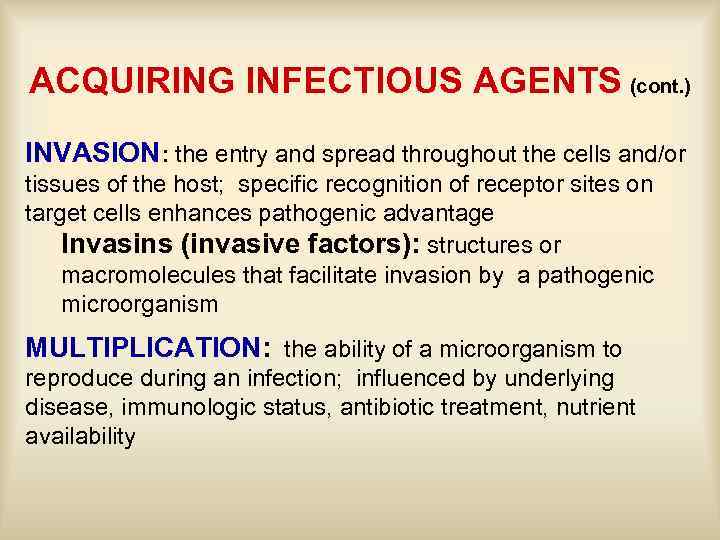 ACQUIRING INFECTIOUS AGENTS (cont.)

INVASION: the entry and spread throughout the cells and/or tissues of the host; specific recognition of receptor sites on target cells enhances pathogenic advantage

Invasins (invasive factors): structures or macromolecules that facilitate invasion by a pathogenic microorganism

MULTIPLICATION: the ability of a microorganism to reproduce during an infection; influenced by underlying disease, immunologic status, antibiotic treatment, nutrient availability